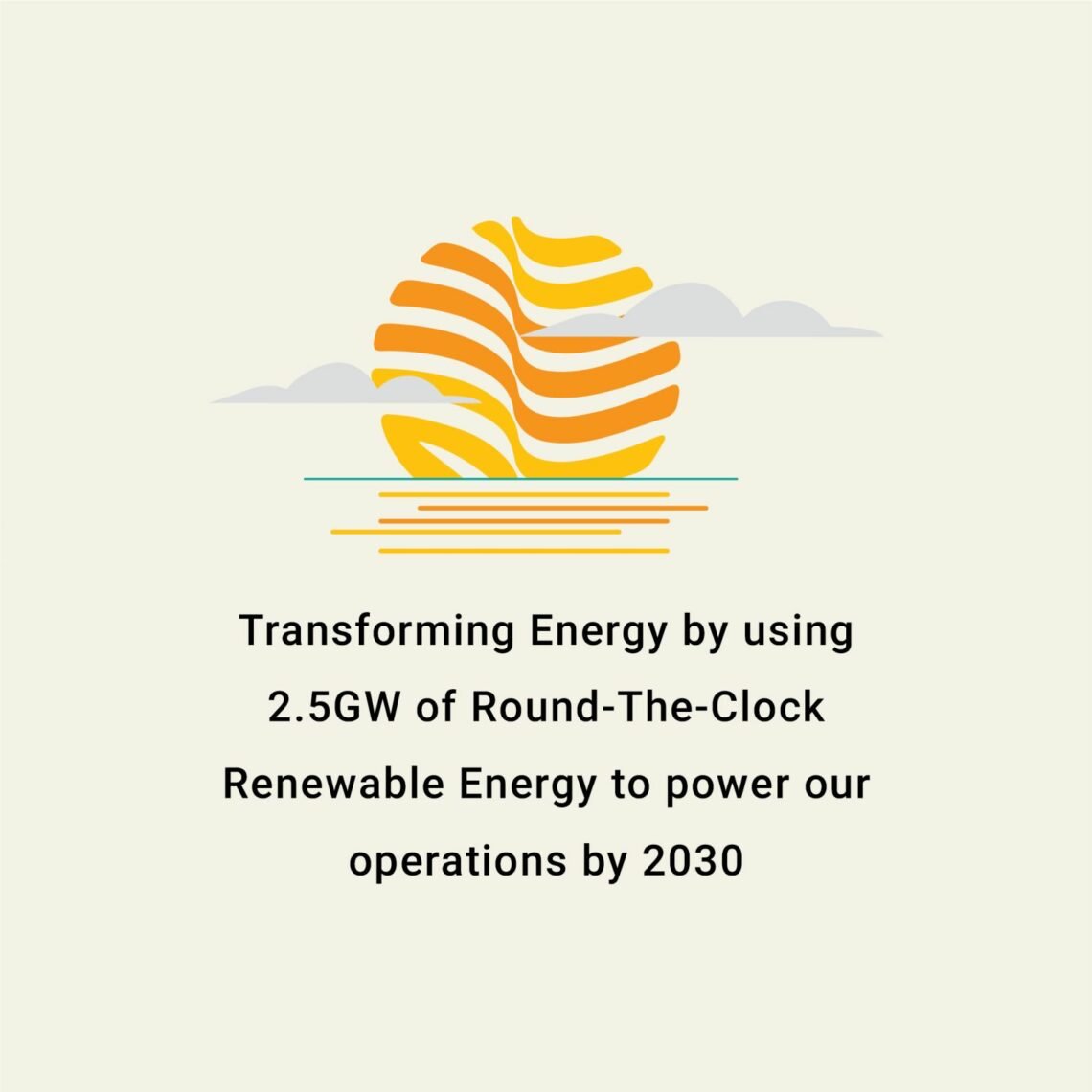 Transforming Energy by using 2.5GW of Round-The-Clock Renewable Energy to power our operations by 2030